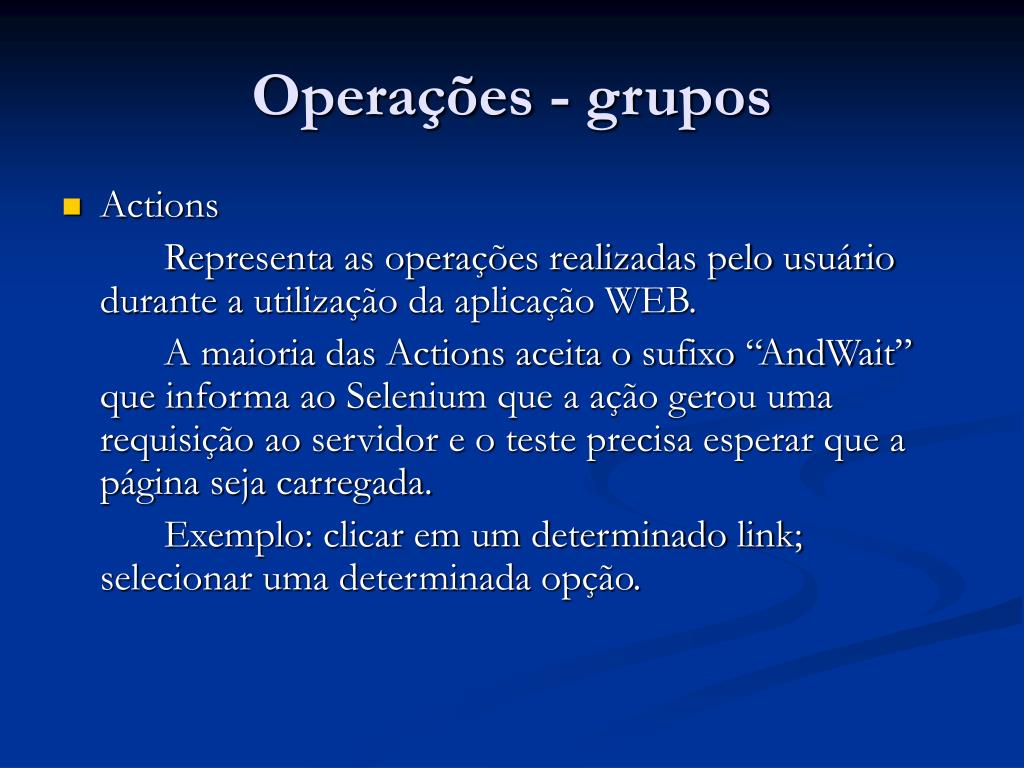 Operações - grupos

Actions

Representa as operações realizadas pelo usuário durante a utilização da aplicação WEB.

A maioria das Actions aceita o sufixo “AndWait” que informa ao Selenium que a ação gerou uma requisição ao servidor e o teste precisa esperar que a página seja carregada.

Exemplo: clicar em um determinado link; selecionar uma determinada opção.